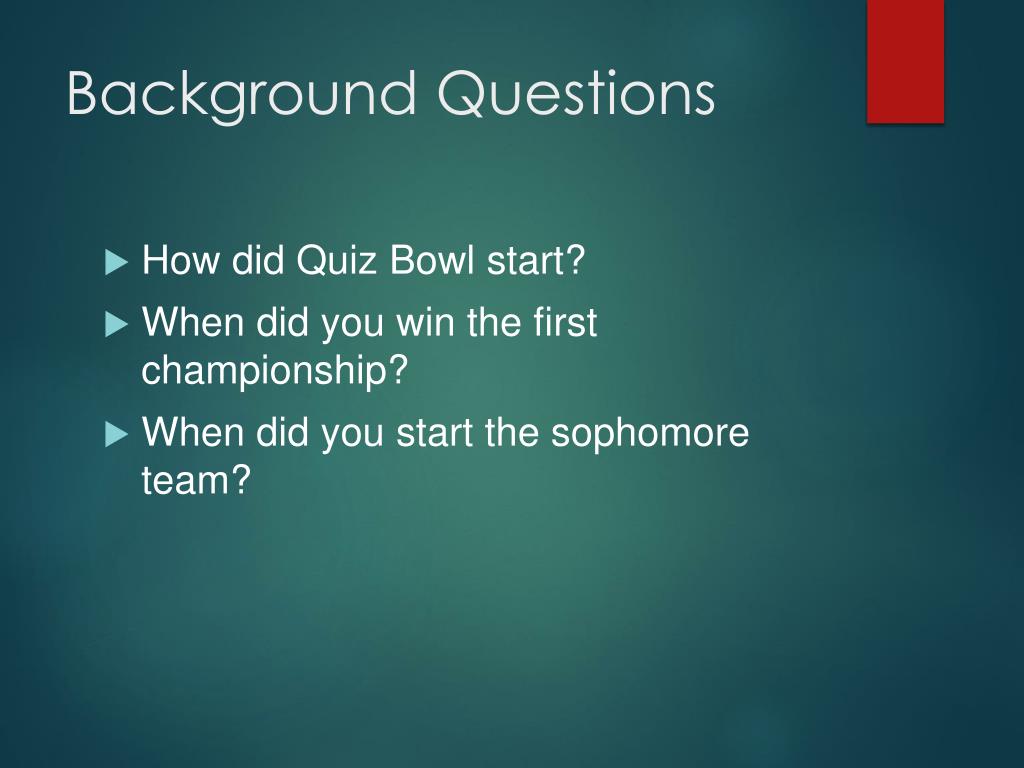 Background Questions

How did Quiz Bowl start?
When did you win the first championship?
When did you start the sophomore team?